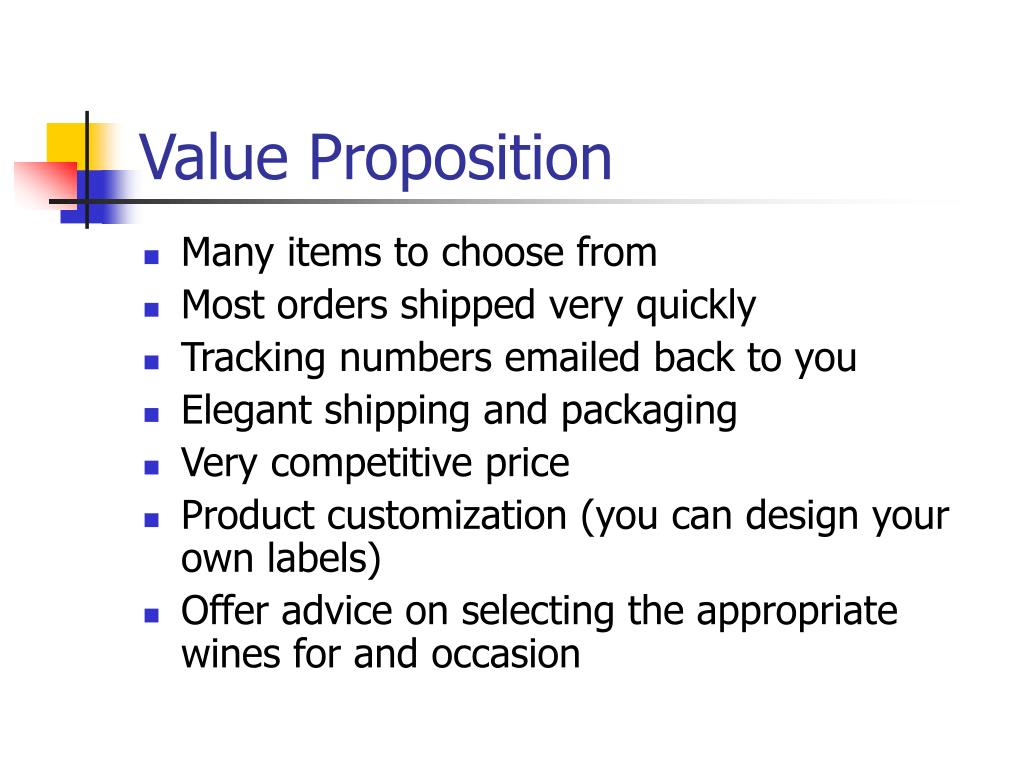 Value Proposition

- Many items to choose from
- Most orders shipped very quickly
- Tracking numbers emailed back to you
- Elegant shipping and packaging
- Very competitive price
- Product customization (you can design your own labels)
- Offer advice on selecting the appropriate wines for and occasion